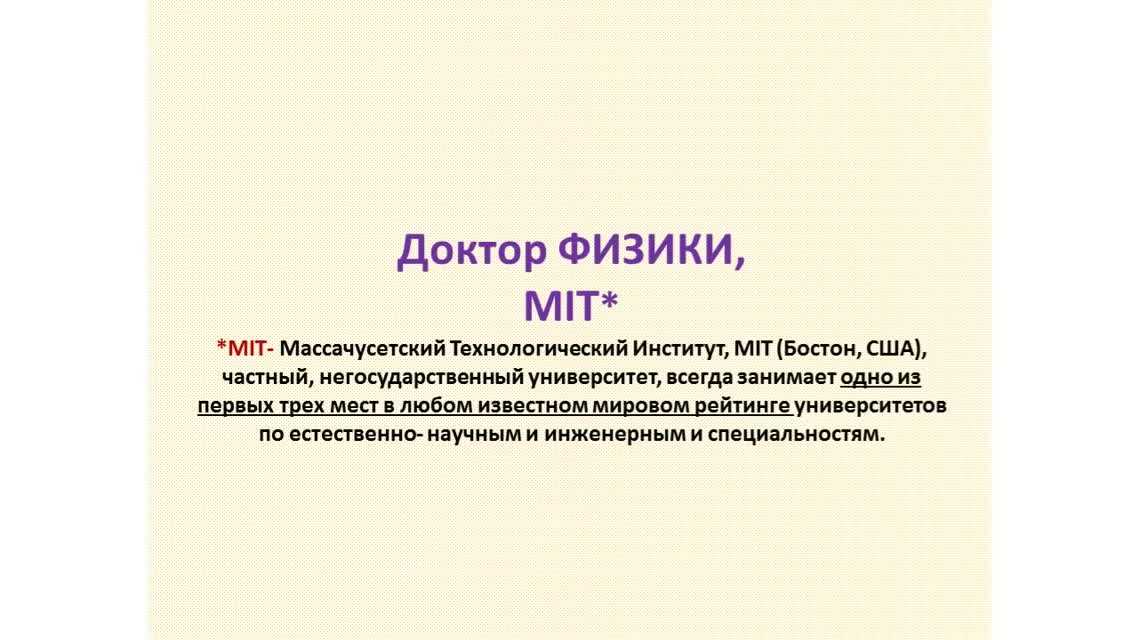 Доктор ФИЗИКИ,
MIT*

*MIT- Массачусетский Технологический Институт, MIT (Бостон, США), частный, негосударственный университет, всегда занимает одно из первых трех мест в любом известном мировом рейтинге университетов по естественно- научным и инженерным и специальностям.